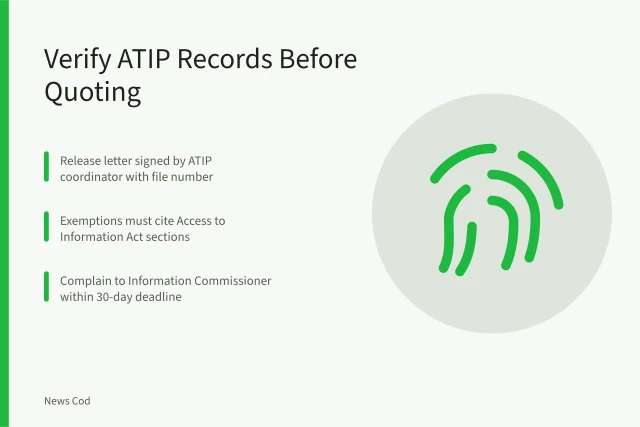 Verify ATIP Records Before Quoting

Release letter signed by ATIP coordinator with file number

Exemptions must cite Access to Information Act sections

Complain to Information Commissioner within 30-day deadline

News Cod